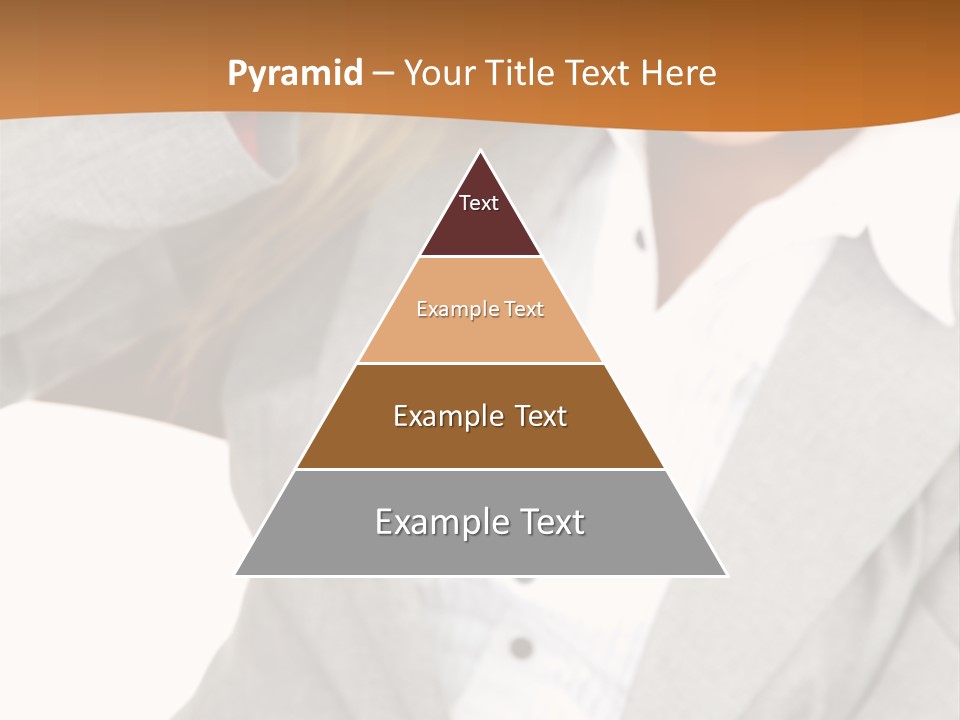 Pyramid – Your Title Text Here

Text

Example Text

Example Text

Example Text